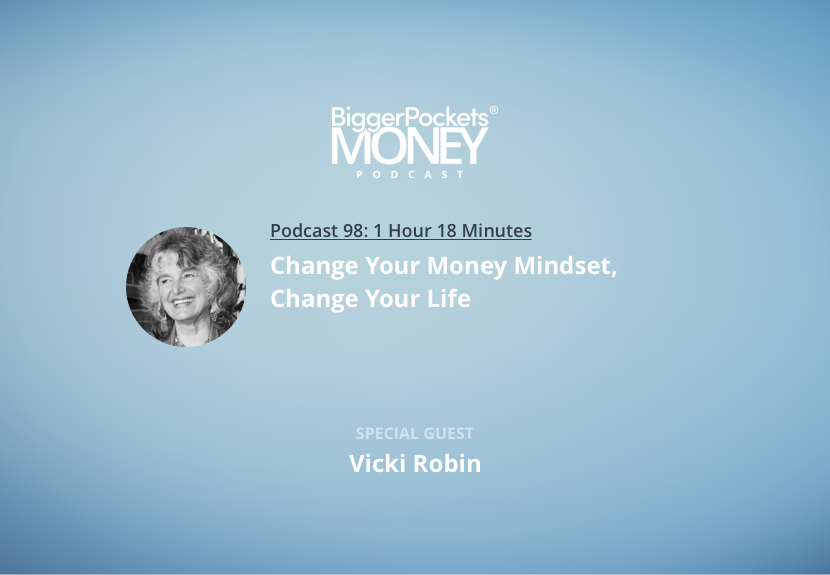 BiggerPockets®
MONEY
PODCAST

Podcast 98: 1 Hour 18 Minutes

Change Your Money Mindset, Change Your Life

SPECIAL GUEST

Vicki Robin